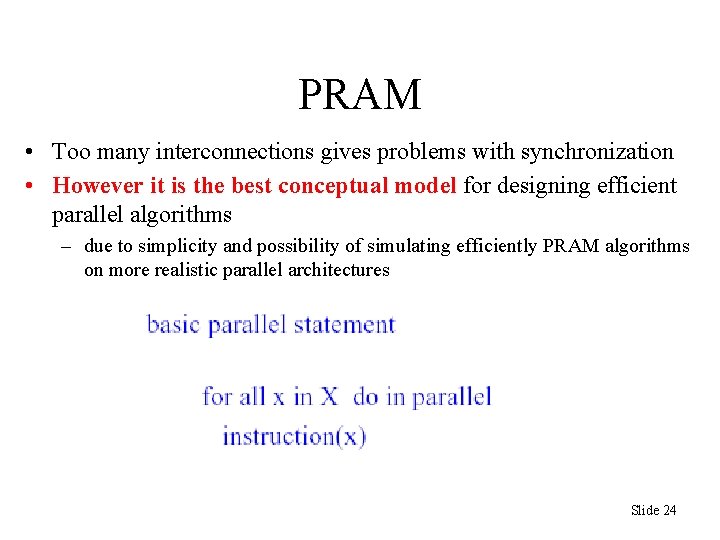 PRAM

• Too many interconnections gives problems with synchronization
• However it is the best conceptual model for designing efficient parallel algorithms
– due to simplicity and possibility of simulating efficiently PRAM algorithms on more realistic parallel architectures

basic parallel statement

for all x in X do in parallel
instruction(x)

Slide 24